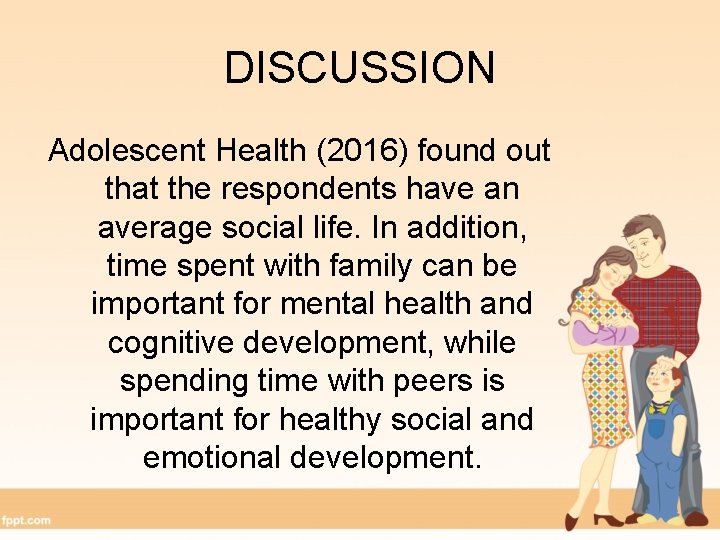 DISCUSSION

Adolescent Health (2016) found out that the respondents have an average social life. In addition, time spent with family can be important for mental health and cognitive development, while spending time with peers is important for healthy social and emotional development.

fppt.com